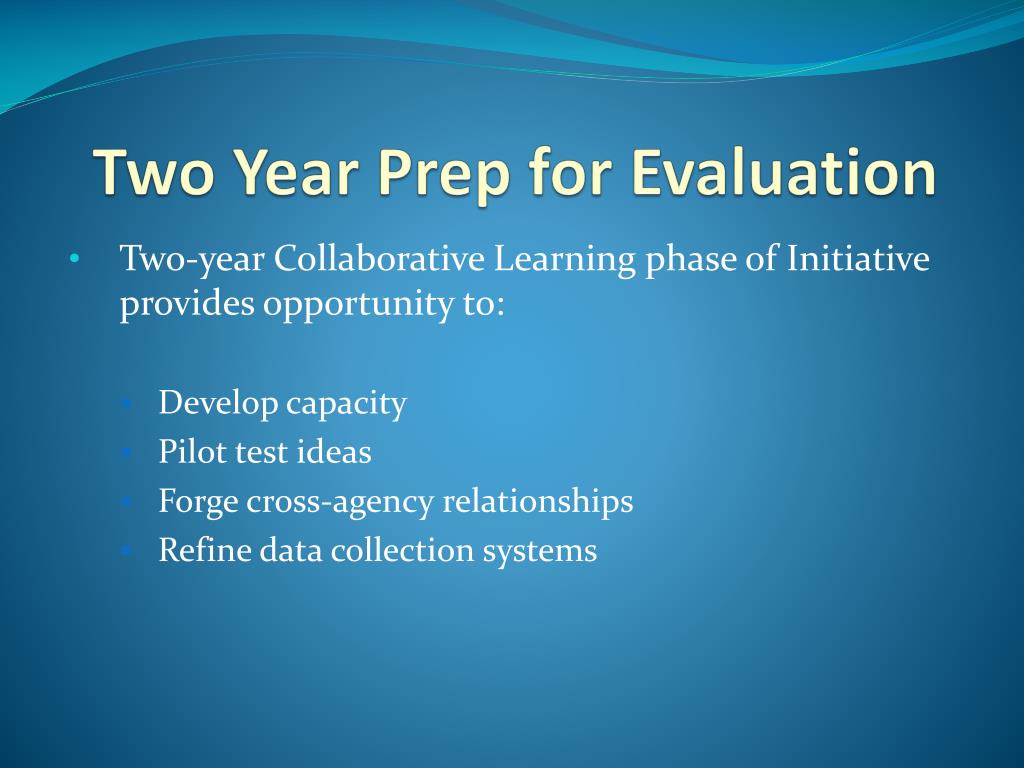 Two Year Prep for Evaluation

• Two-year Collaborative Learning phase of Initiative provides opportunity to:

• Develop capacity
• Pilot test ideas
• Forge cross-agency relationships
• Refine data collection systems